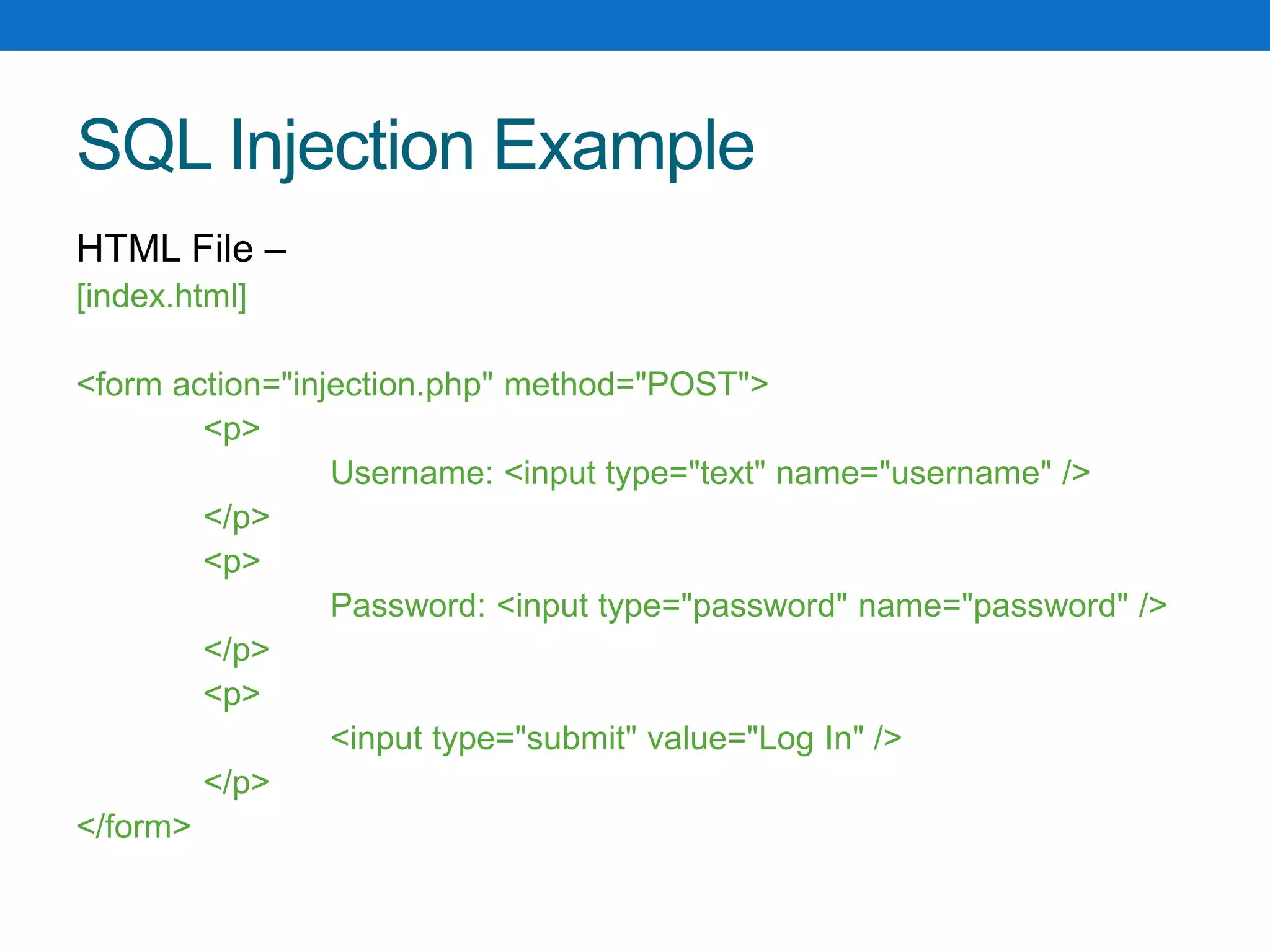 SQL Injection Example

HTML File –
[index.html]

<form action="injection.php" method="POST">
<p>
Username: <input type="text" name="username" />
</p>
<p>
Password: <input type="password" name="password" />
</p>
<p>
<input type="submit" value="Log In" />
</p>
</form>